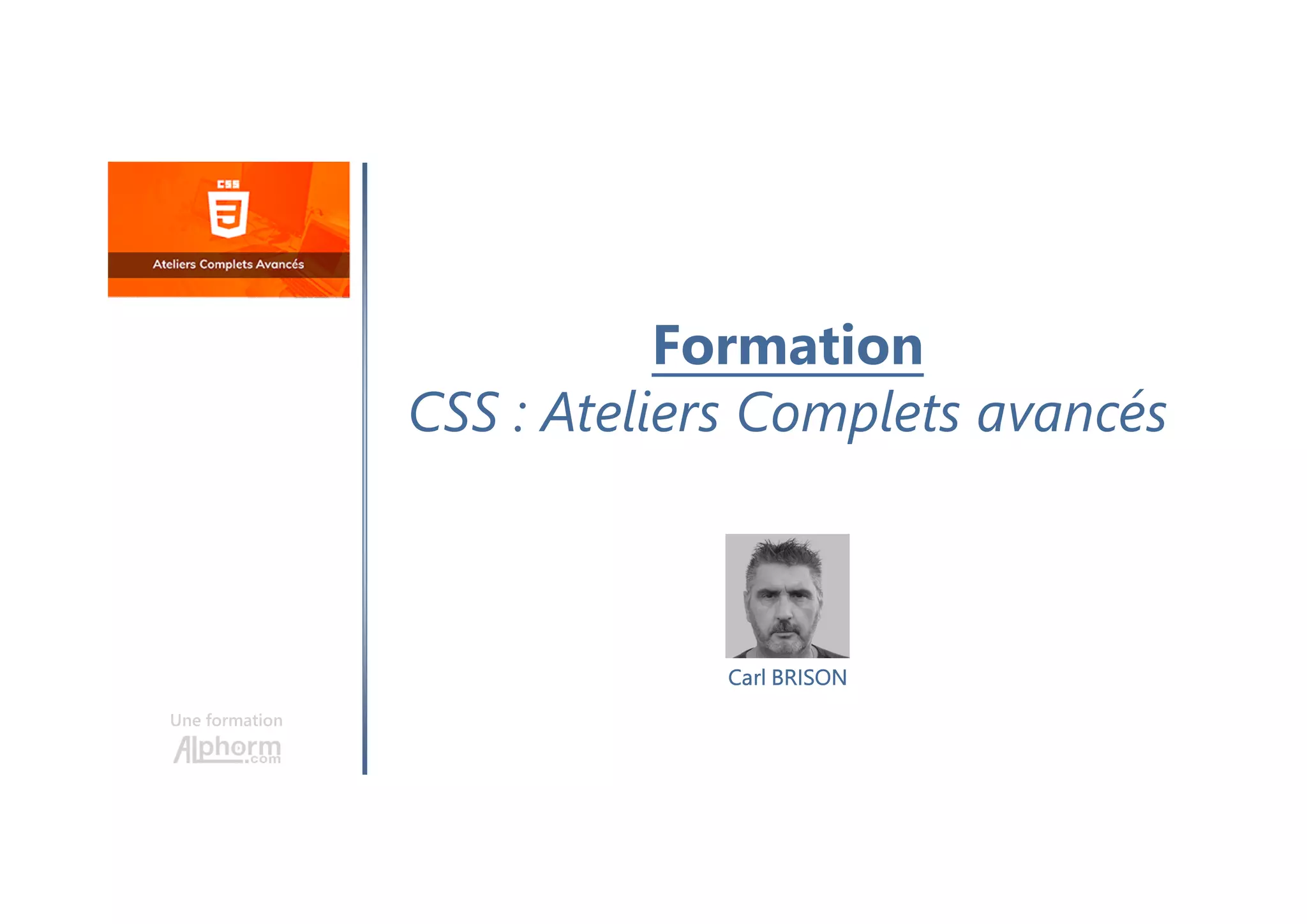 CSS
3
Ateliers Complets Avancés

Une formation
Alphorm.com

Formation
CSS : Ateliers Complets avancés

Carl BRISON